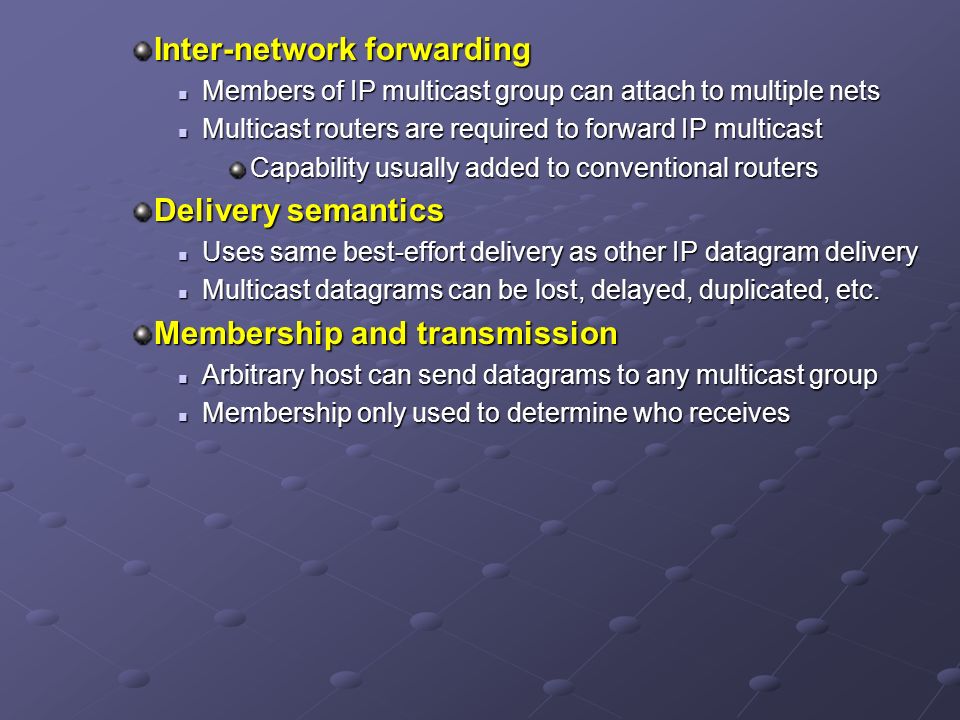 Inter-network forwarding

Members of IP multicast group can attach to multiple nets

Multicast routers are required to forward IP multicast

Capability usually added to conventional routers

Delivery semantics

Uses same best-effort delivery as other IP datagram delivery

Multicast datagrams can be lost, delayed, duplicated, etc.

Membership and transmission

Arbitrary host can send datagrams to any multicast group

Membership only used to determine who receives